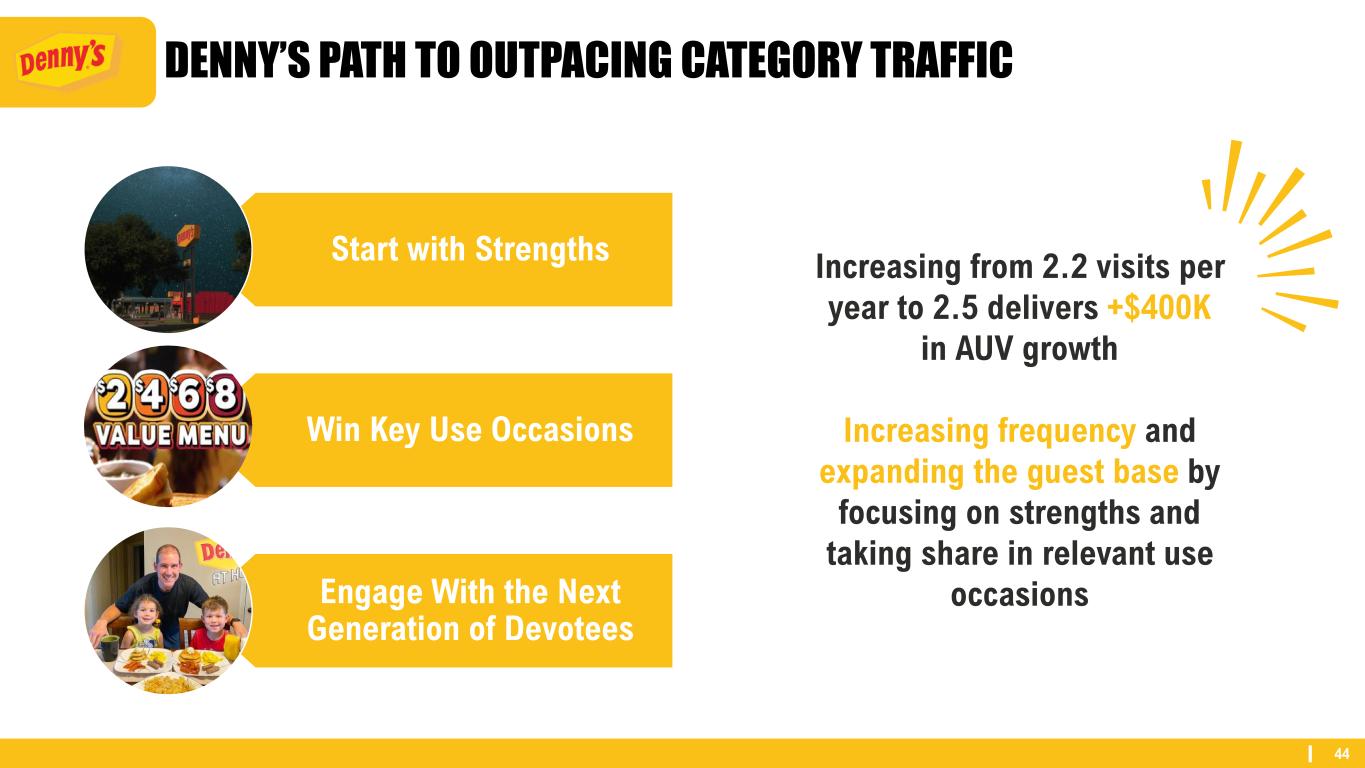 Denny's

DENNY'S PATH TO OUTPACING CATEGORY TRAFFIC

Start with Strengths

$2 $4 $6 $8 VALUE MENU

Win Key Use Occasions

Engage With the Next Generation of Devotees

Increasing from 2.2 visits per year to 2.5 delivers +$400K in AUV growth

Increasing frequency and expanding the guest base by focusing on strengths and taking share in relevant use occasions

44